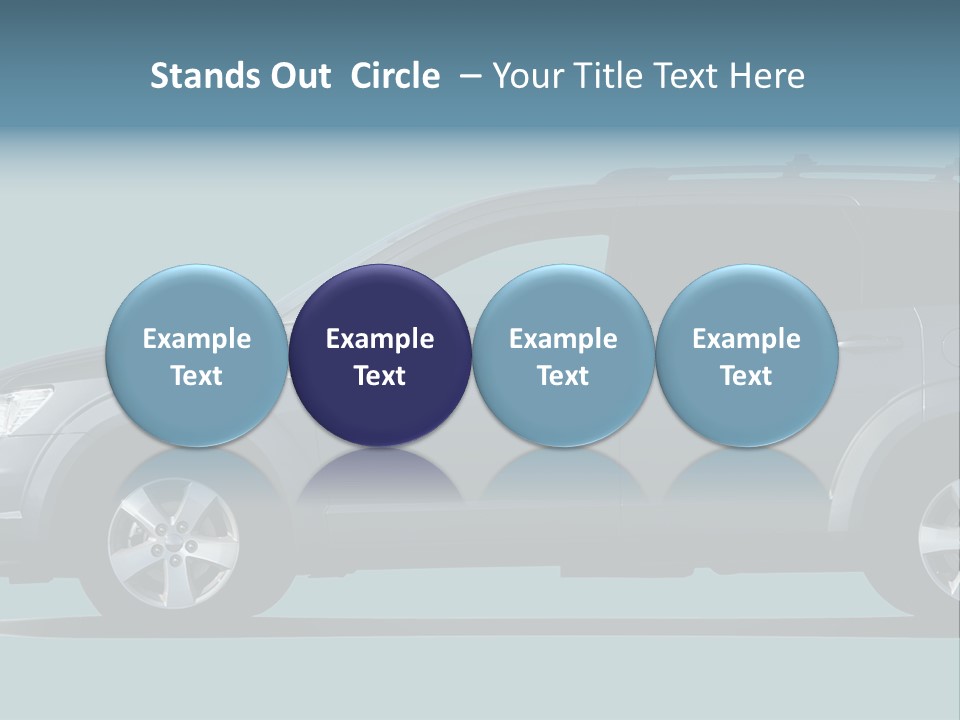 Stands Out Circle – Your Title Text Here

Example Text

Example Text

Example Text

Example Text